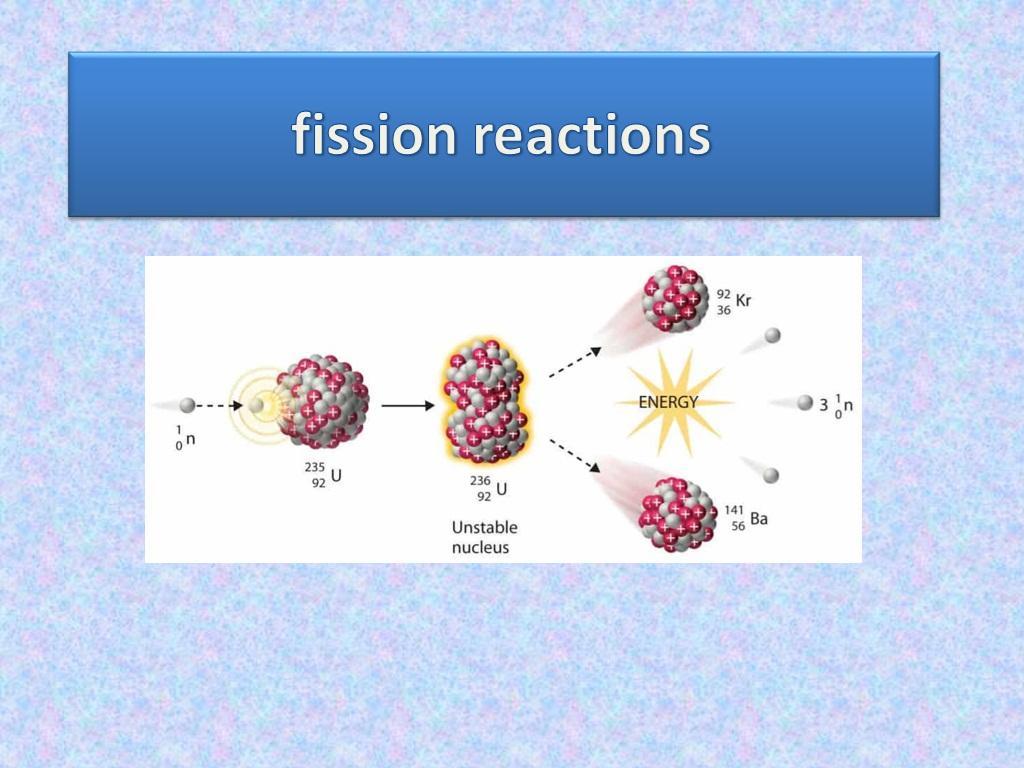 fission reactions

$^{1}_{0}n$

$^{235}_{92}U$

$^{236}_{92}U$

Unstable nucleus

$^{92}_{36}Kr$

ENERGY

$3\ ^{1}_{0}n$

$^{141}_{56}Ba$